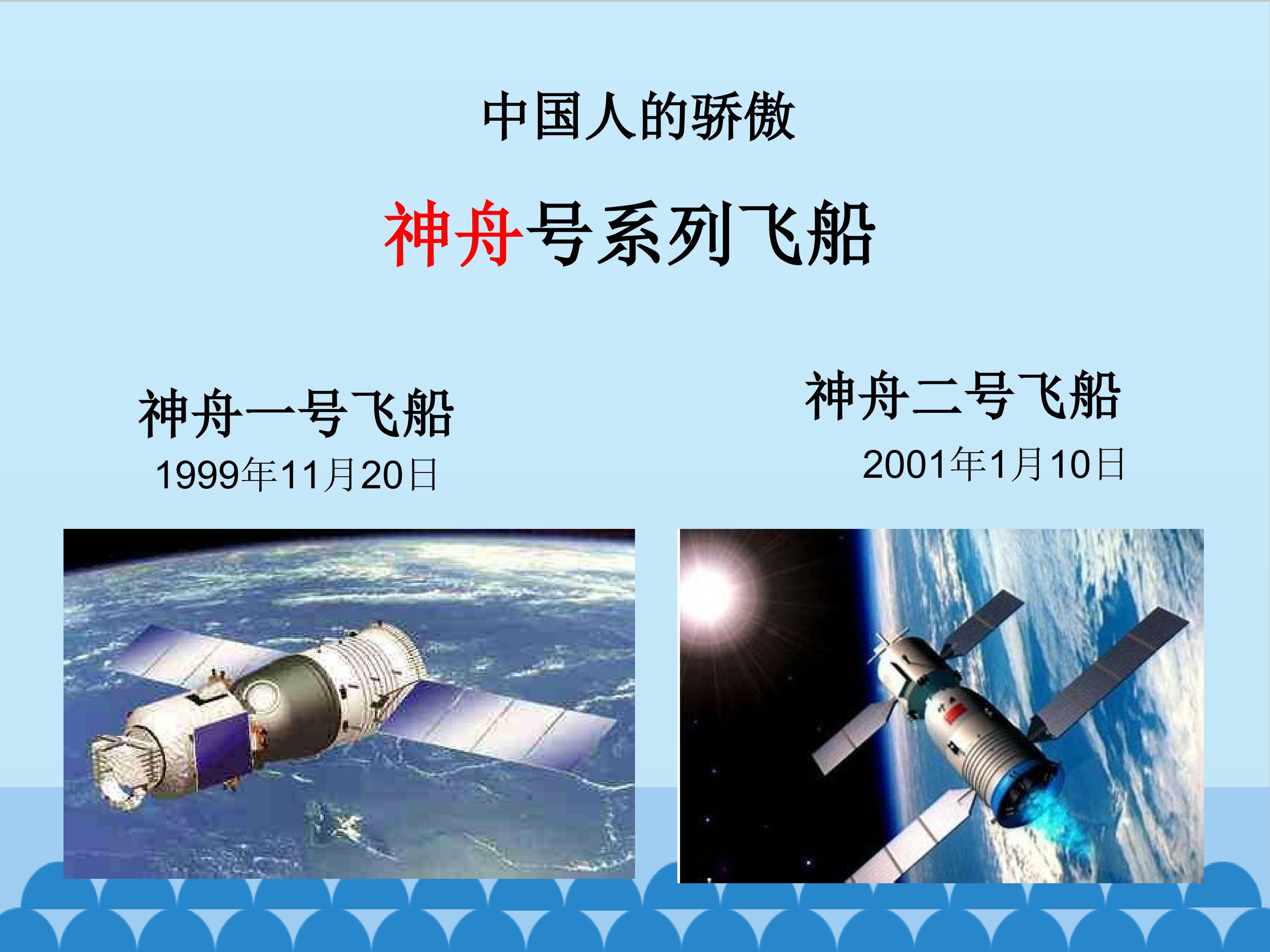 中国人的骄傲

神舟号系列飞船

神舟一号飞船
1999年11月20日

神舟二号飞船
2001年1月10日